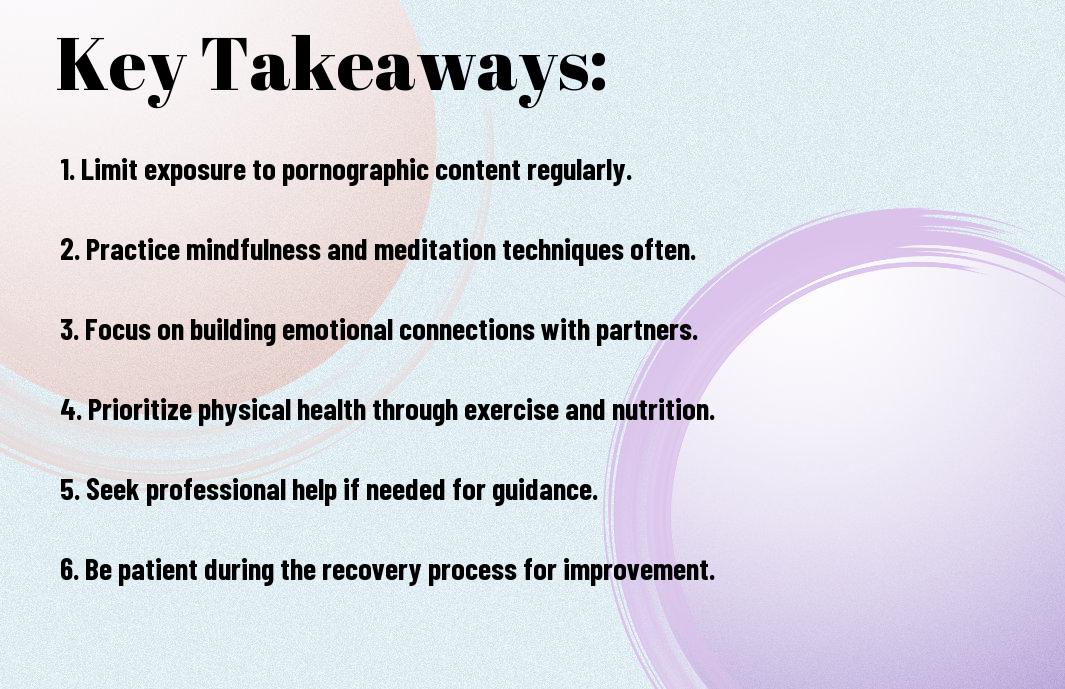 Key Takeaways:

1. Limit exposure to pornographic content regularly.

2. Practice mindfulness and meditation techniques often.

3. Focus on building emotional connections with partners.

4. Prioritize physical health through exercise and nutrition.

5. Seek professional help if needed for guidance.

6. Be patient during the recovery process for improvement.